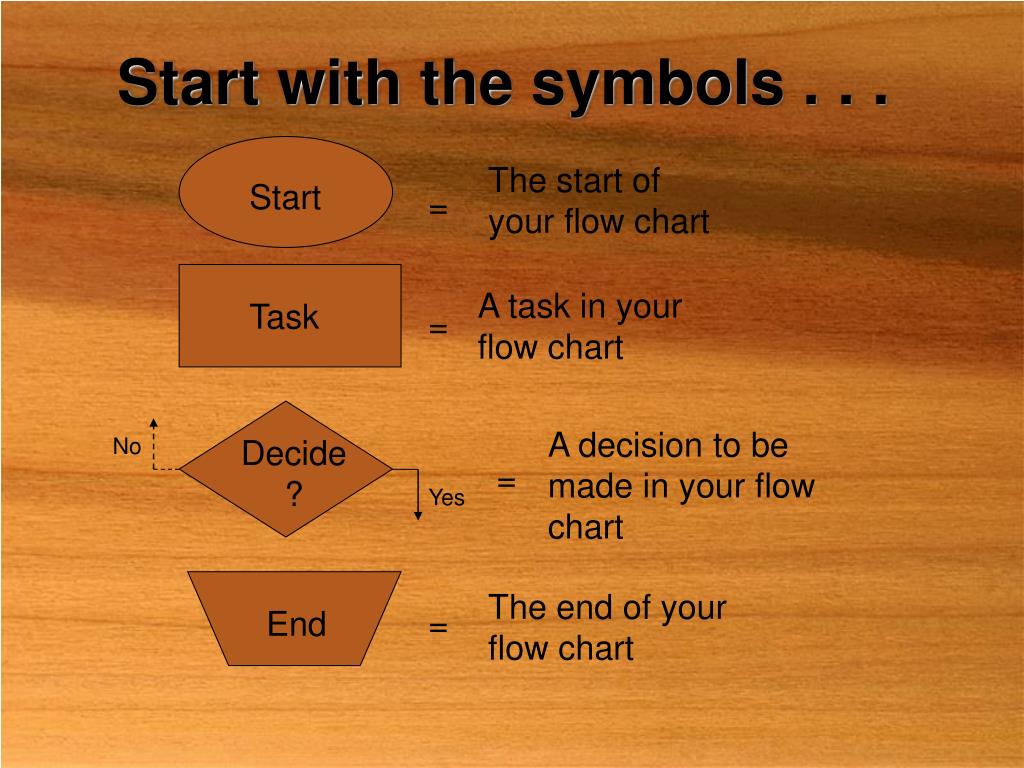 Start with the symbols . . .

Start = The start of your flow chart

Task = A task in your flow chart

No

Decide ?

Yes

= A decision to be made in your flow chart

End = The end of your flow chart